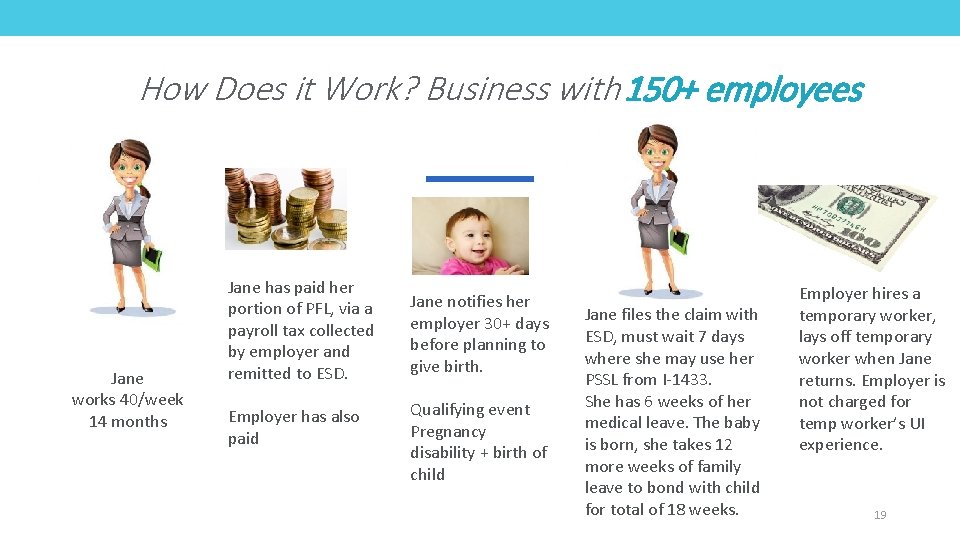 How Does it Work? Business with 150+ employees

Jane works 40/week 14 months

Jane has paid her portion of PFL, via a payroll tax collected by employer and remitted to ESD.

Employer has also paid

Jane notifies her employer 30+ days before planning to give birth.

Qualifying event Pregnancy disability + birth of child

Jane files the claim with ESD, must wait 7 days where she may use her PSSL from I-1433.
She has 6 weeks of her medical leave. The baby is born, she takes 12 more weeks of family leave to bond with child for total of 18 weeks.

Employer hires a temporary worker, lays off temporary worker when Jane returns. Employer is not charged for temp worker's UI experience.

19